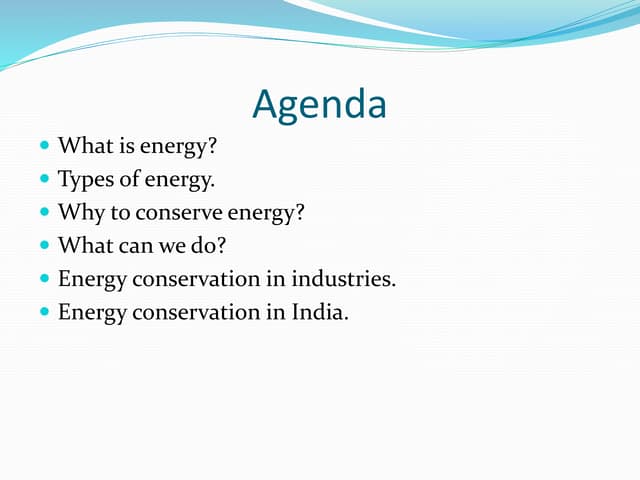 Agenda

- What is energy?
- Types of energy.
- Why to conserve energy?
- What can we do?
- Energy conservation in industries.
- Energy conservation in India.